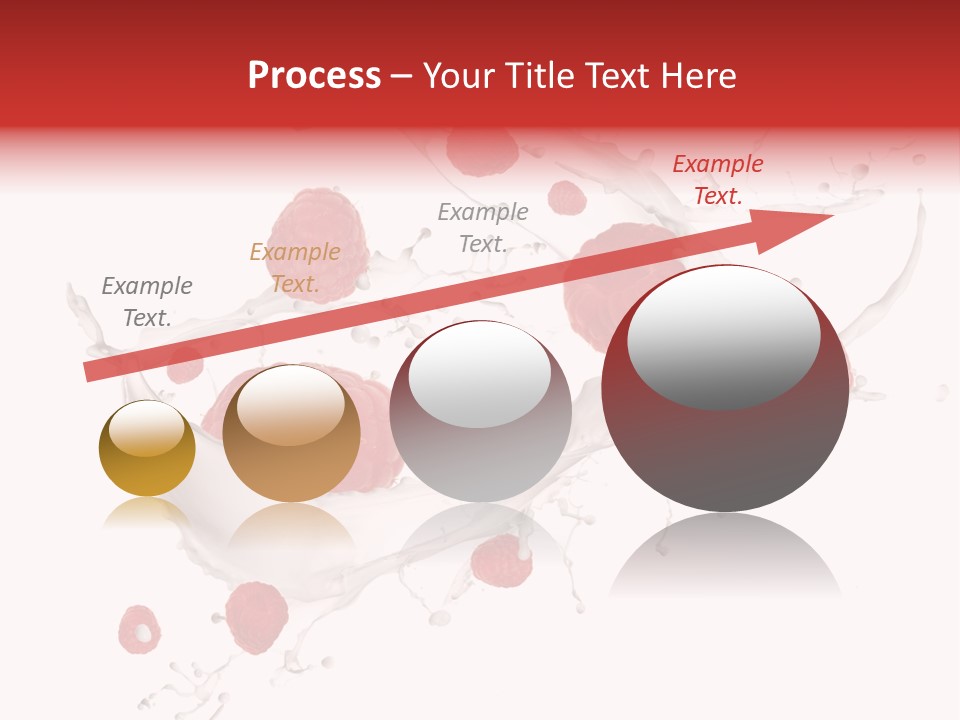 Process – Your Title Text Here

Example Text.

Example Text.

Example Text.

Example Text.